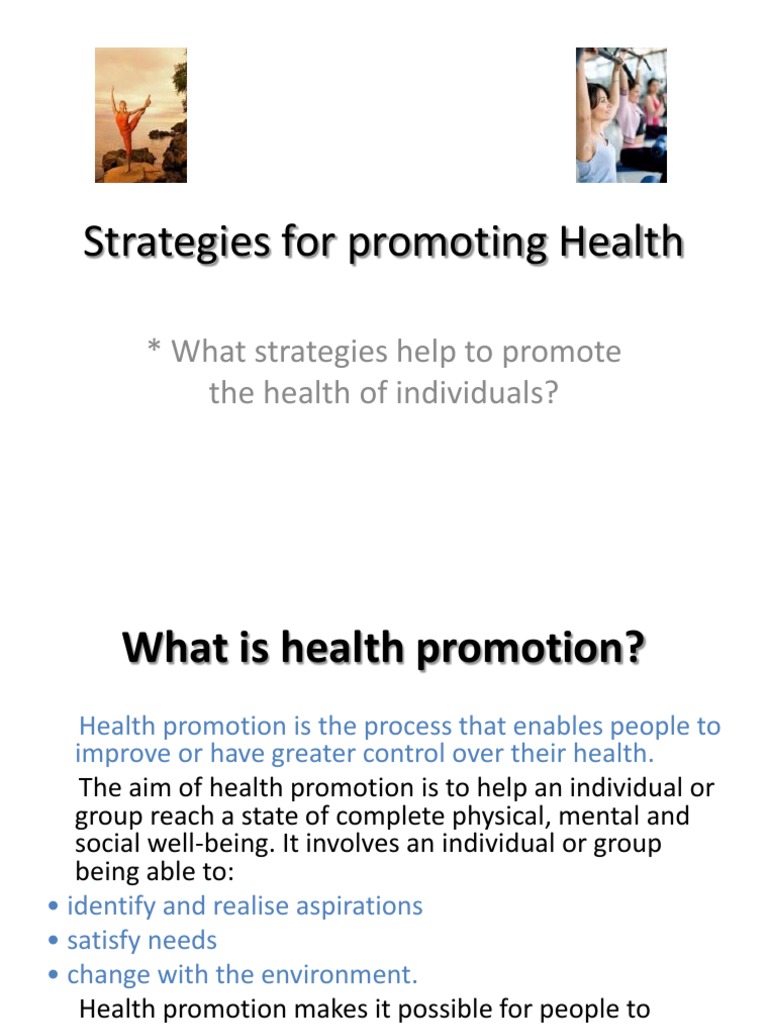 Strategies for promoting Health

* What strategies help to promote the health of individuals?

What is health promotion?

Health promotion is the process that enables people to improve or have greater control over their health.

The aim of health promotion is to help an individual or group reach a state of complete physical, mental and social well-being. It involves an individual or group being able to:

• identify and realise aspirations
• satisfy needs
• change with the environment.

Health promotion makes it possible for people to